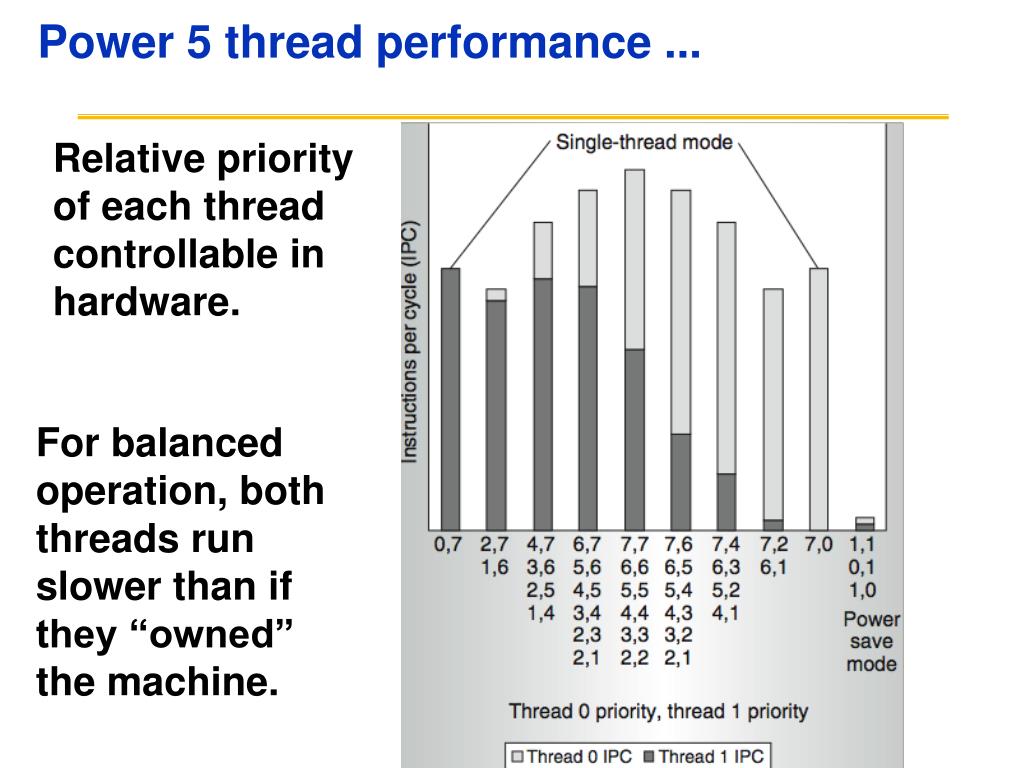 Power 5 thread performance ...

Relative priority of each thread controllable in hardware.

For balanced operation, both threads run slower than if they “owned” the machine.

Single-thread mode

Instructions per cycle (IPC)

0,7

2,7
1,6

4,7
3,6
2,5
1,4

6,7
5,6
4,5
3,4
2,3
2,1

7,7
6,6
5,5
4,4
3,3
2,2

7,6
6,5
5,4
4,3
3,2
2,1

7,4
6,3
5,2
4,1

7,2
6,1

7,0

1,1
0,1
1,0
Power save mode

Thread 0 priority, thread 1 priority

Thread 0 IPC Thread 1 IPC